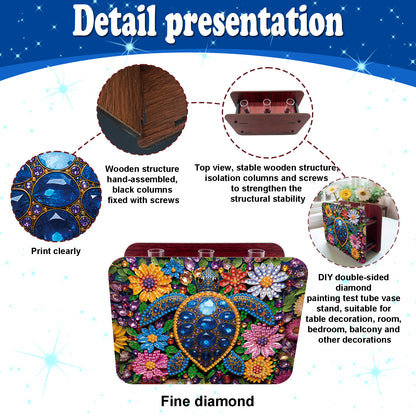 Detail presentation

Wooden structure hand-assembled, black columns fixed with screws

Top view, stable wooden structure, isolation columns and screws to strengthen the structural stability

Print clearly

DIY double-sided diamond painting test tube vase stand, suitable for table decoration, room, bedroom, balcony and other decorations

Fine diamond